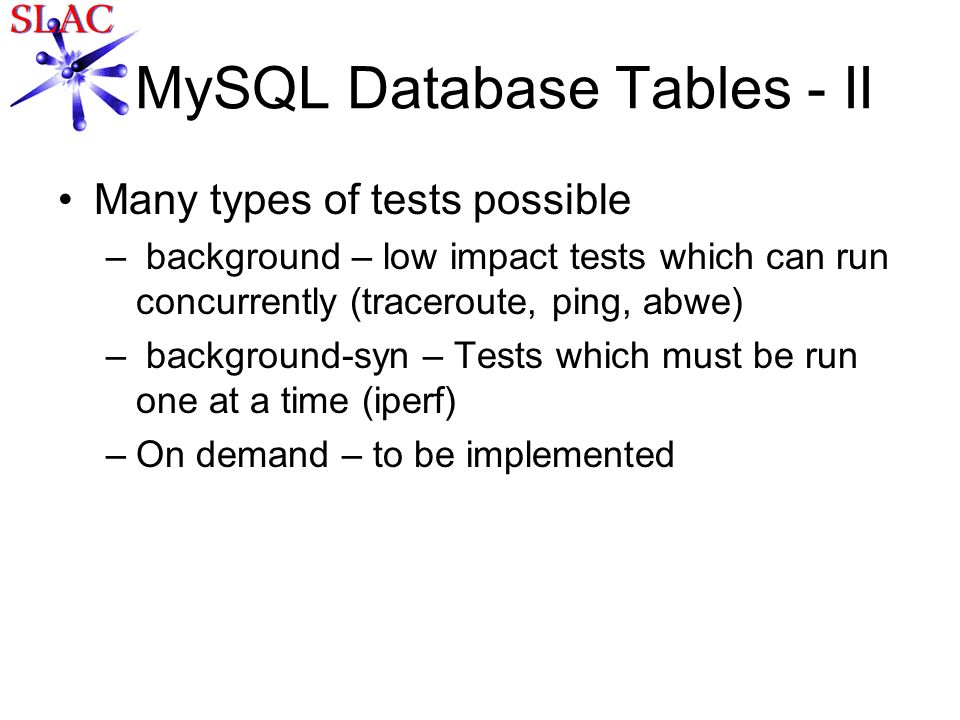 SLAC

MySQL Database Tables - II

• Many types of tests possible
– background – low impact tests which can run concurrently (traceroute, ping, abwe)
– background-syn – Tests which must be run one at a time (iperf)
– On demand – to be implemented